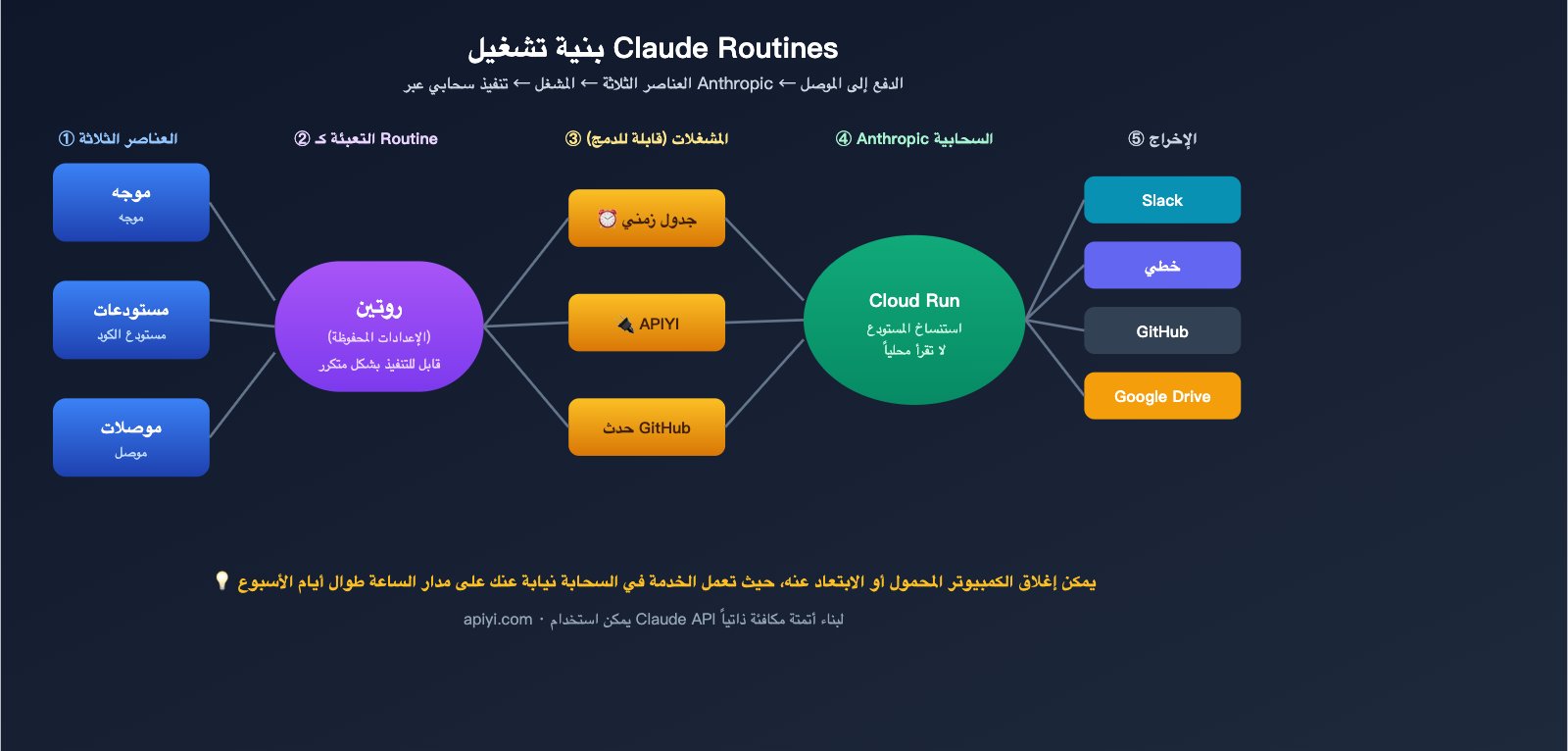 بنية تشغيل Claude Routines

الدفع إلى الموصل ← Anthropic العناصر الثلاثة ← المشغل ← تنفيذ سحابي عبر

① العناصر الثلاثة

② التعبئة كـ Routine

③ المشغلات (قابلة للدمج)

④ Anthropic السحابية

⑤ الإخراج

موجه
موجه

مستودعات
مستودع الكود

موصلات
موصل

روتين
(الإعدادات المحفوظة)
قابل للتنفيذ بشكل متكرر

⏰ جدول زمني

APIYI

حدث GitHub

Cloud Run
استنساخ المستودع
لا تقرأ محلياً

Slack

خطي

GitHub

Google Drive

💡 يمكن إغلاق الكمبيوتر المحمول أو الابتعاد عنه، حيث تعمل الخدمة في السحابة نيابة عنك على مدار الساعة طوال أيام الأسبوع

لبناء أتمتة مكافئة ذاتياً Claude API يمكن استخدام · apiyi.com